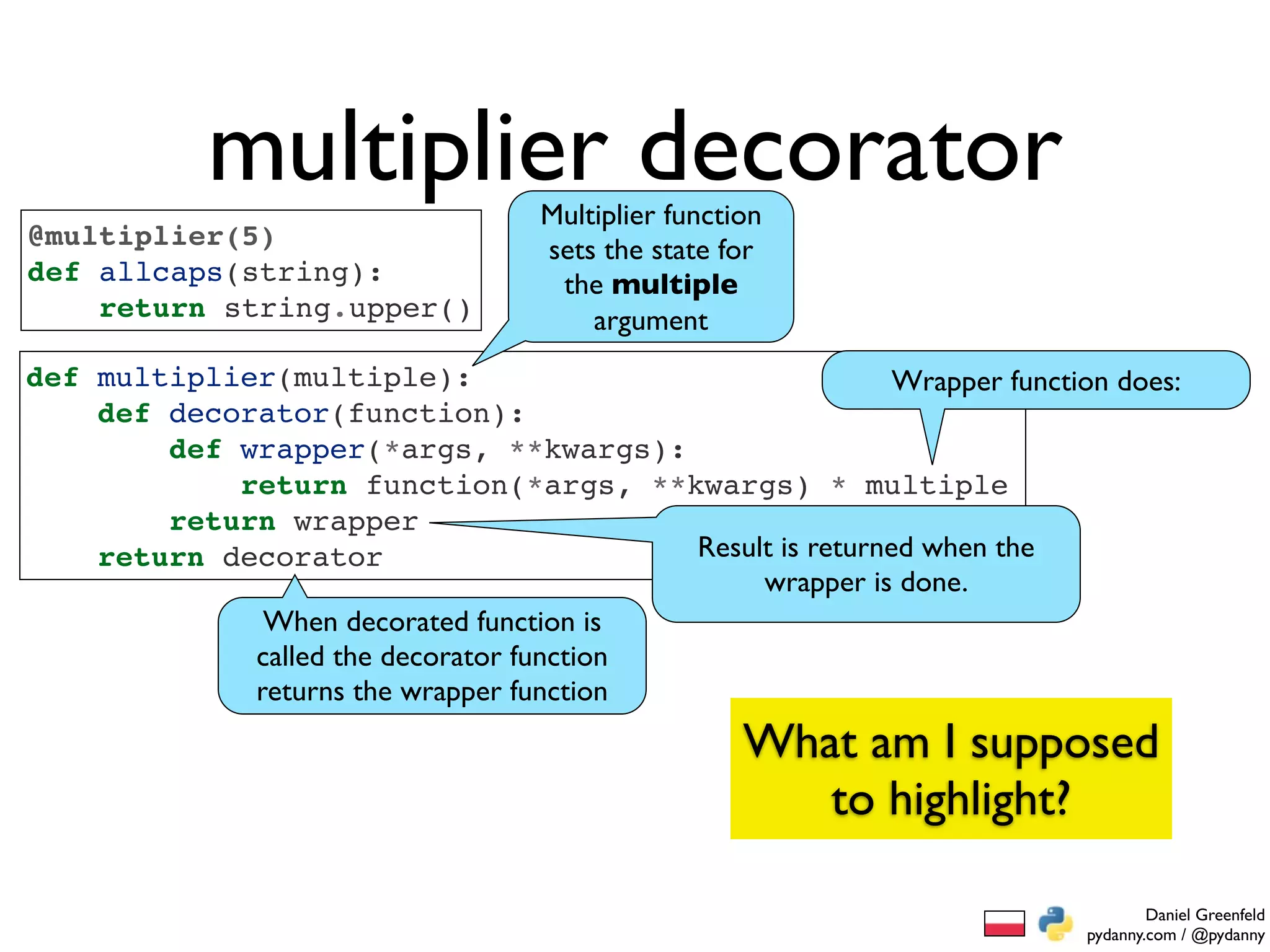 multiplier decorator

@multiplier(5)
def allcaps(string):
    return string.upper()

Multiplier function sets the state for the **multiple** argument

def multiplier(multiple):
    def decorator(function):
        def wrapper(*args, **kwargs):
            return function(*args, **kwargs) * multiple
        return wrapper
    return decorator

Wrapper function does:

Result is returned when the wrapper is done.

When decorated function is called the decorator function returns the wrapper function

What am I supposed to highlight?

Daniel Greenfeld
pydanny.com / @pydanny